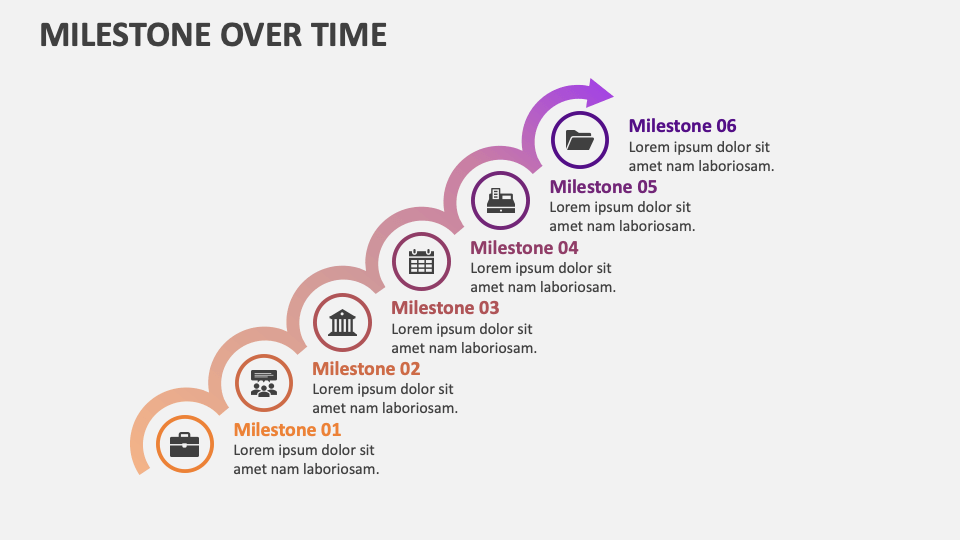 MILESTONE OVER TIME

Milestone 06
Lorem ipsum dolor sit amet nam laboriosam.

Milestone 05
Lorem ipsum dolor sit amet nam laboriosam.

Milestone 04
Lorem ipsum dolor sit amet nam laboriosam.

Milestone 03
Lorem ipsum dolor sit amet nam laboriosam.

Milestone 02
Lorem ipsum dolor sit amet nam laboriosam.

Milestone 01
Lorem ipsum dolor sit amet nam laboriosam.